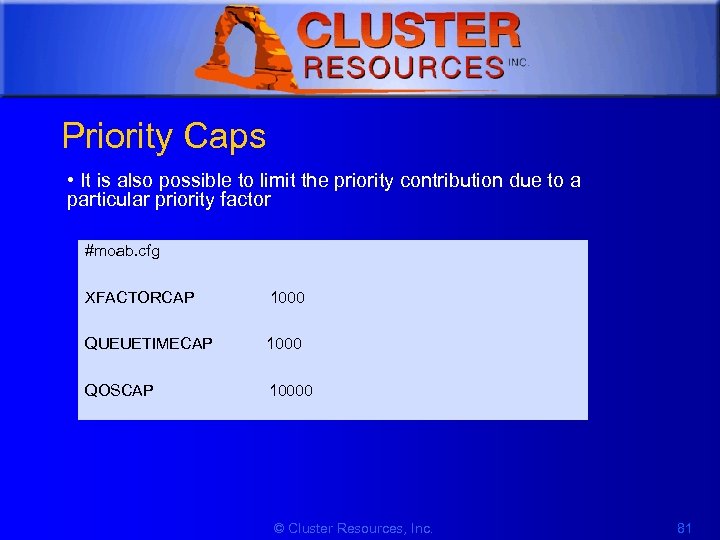 CLUSTER RESOURCES INC.

Priority Caps

• It is also possible to limit the priority contribution due to a particular priority factor

#moab.cfg

XFACTORCAP 1000

QUEUETIMECAP 1000

QOSCAP 10000

© Cluster Resources, Inc.

81